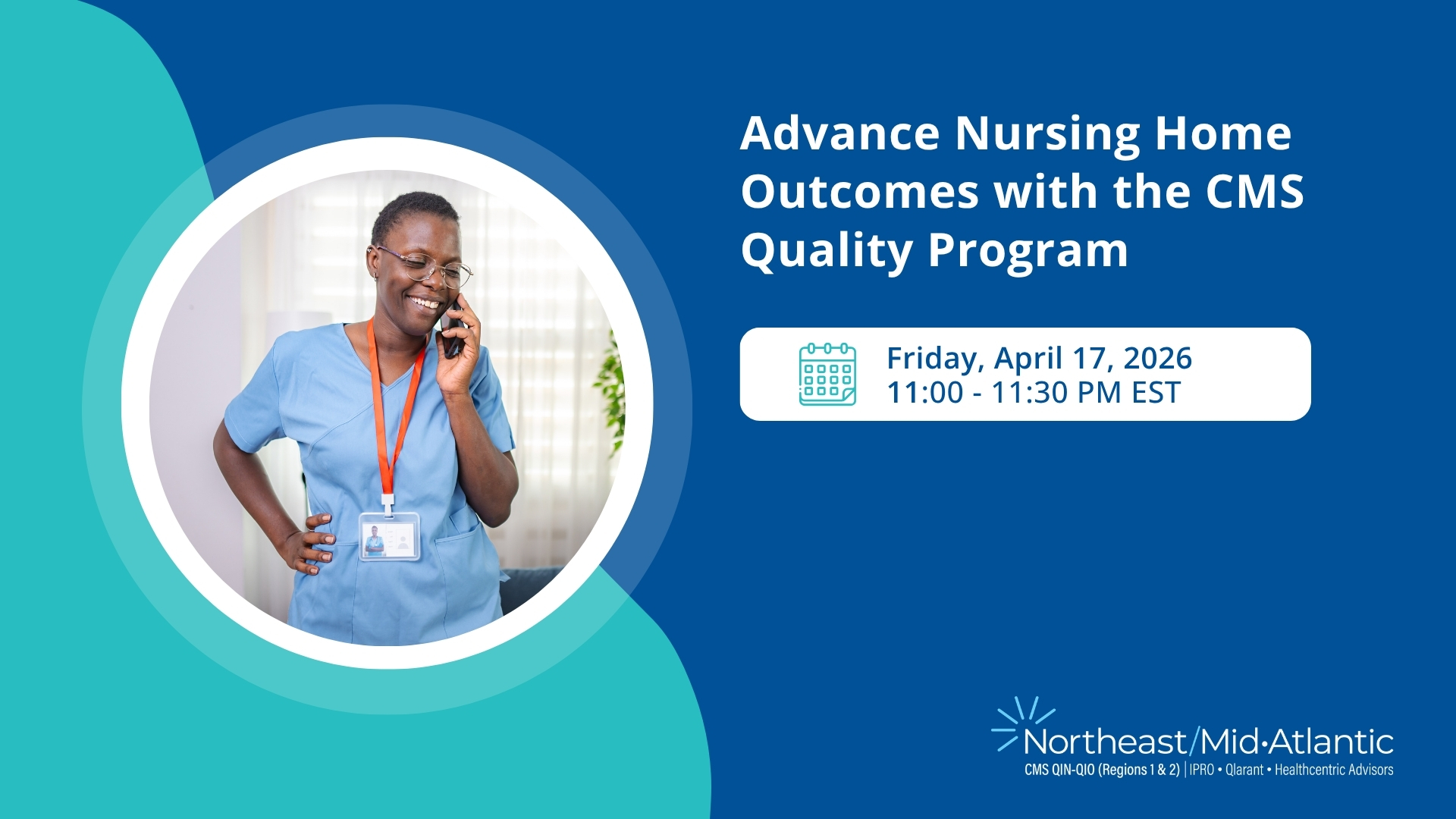 Advance Nursing Home Outcomes with the CMS Quality Program

Friday, April 17, 2026
11:00 - 11:30 PM EST

Northeast/Mid·Atlantic
CMS QIN-QIO (Regions 1 & 2) | IPRO • Qlarant • Healthcentric Advisors